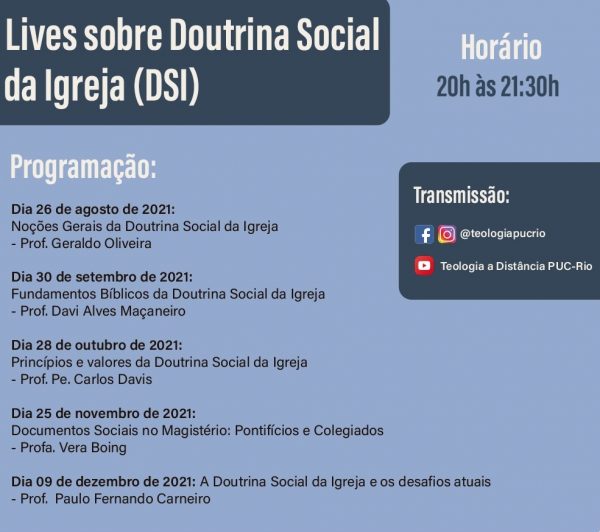 Lives sobre Doutrina Social da Igreja (DSI)

Horário
20h às 21:30h

Programação:

Dia 26 de agosto de 2021:
Noções Gerais da Doutrina Social da Igreja
- Prof. Geraldo Oliveira

Dia 30 de setembro de 2021:
Fundamentos Bíblicos da Doutrina Social da Igreja
- Prof. Davi Alves Maçaneiro

Dia 28 de outubro de 2021:
Princípios e valores da Doutrina Social da Igreja
- Prof. Pe. Carlos Davis

Dia 25 de novembro de 2021:
Documentos Sociais no Magistério: Pontifícios e Colegiados
- Profa. Vera Boing

Dia 09 de dezembro de 2021: A Doutrina Social da Igreja e os desafios atuais
- Prof. Paulo Fernando Carneiro

Transmissão:

@teologiapucrio

Teologia a Distância PUC-Rio